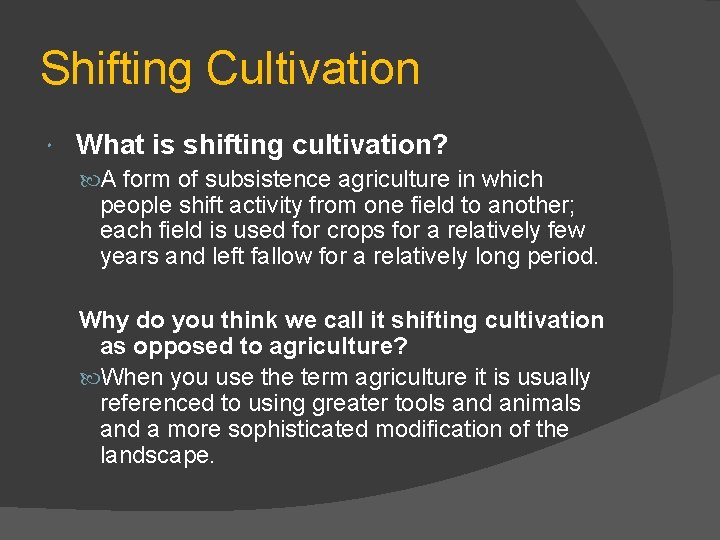 Shifting Cultivation

What is shifting cultivation?

A form of subsistence agriculture in which people shift activity from one field to another; each field is used for crops for a relatively few years and left fallow for a relatively long period.

Why do you think we call it shifting cultivation as opposed to agriculture?

When you use the term agriculture it is usually referenced to using greater tools and animals and a more sophisticated modification of the landscape.